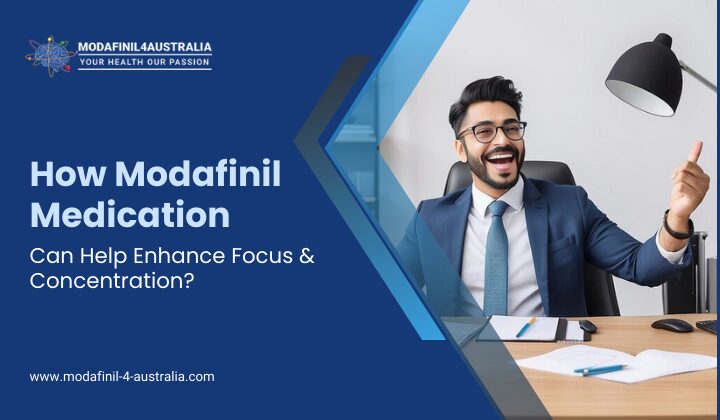 MODAFINIL4AUSTRALIA
YOUR HEALTH OUR PASSION

How Modafinil Medication

Can Help Enhance Focus & Concentration?

www.modafinil-4-australia.com